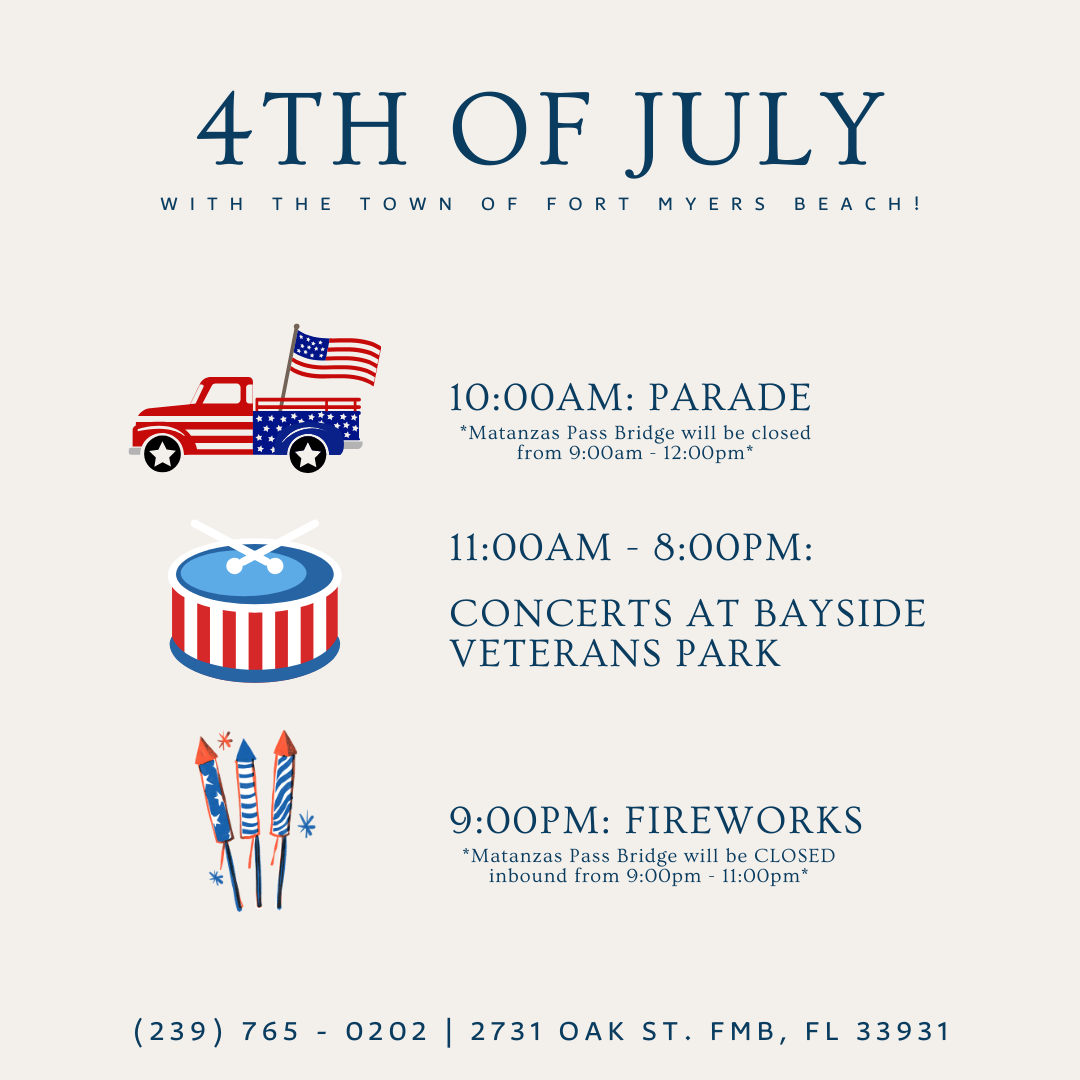 4TH OF JULY

WITH THE TOWN OF FORT MYERS BEACH!

10:00AM: PARADE
*Matanzas Pass Bridge will be closed from 9:00am - 12:00pm*

11:00AM - 8:00PM:

CONCERTS AT BAYSIDE VETERANS PARK

9:00PM: FIREWORKS
*Matanzas Pass Bridge will be CLOSED inbound from 9:00pm - 11:00pm*

(239) 765 - 0202 | 2731 OAK ST. FMB, FL 33931